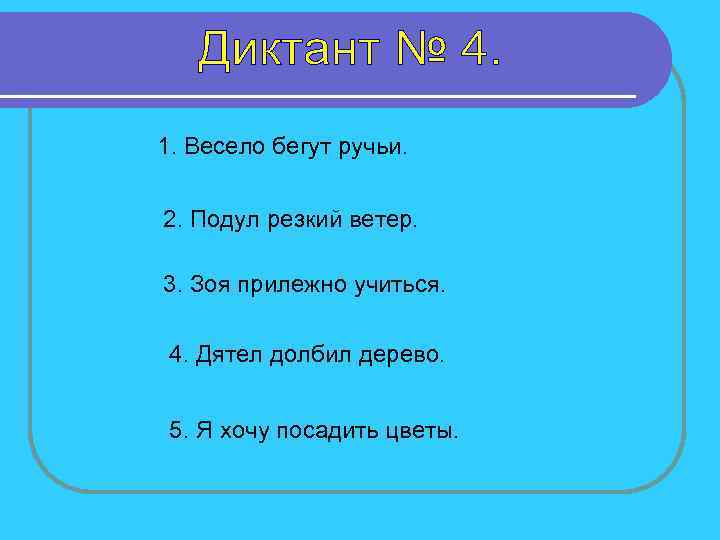 Диктант № 4.

1. Весело бегут ручьи.

2. Подул резкий ветер.

3. Зоя прилежно учиться.

4. Дятел долбил дерево.

5. Я хочу посадить цветы.